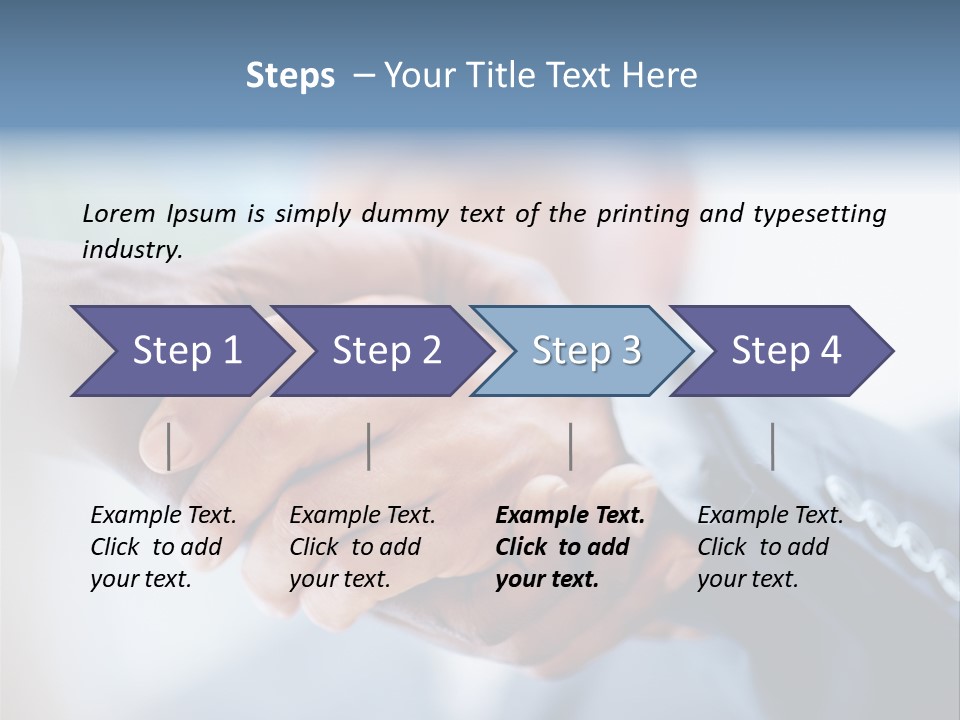 Steps – Your Title Text Here

Lorem Ipsum is simply dummy text of the printing and typesetting industry.

Step 1

Step 2

Step 3

Step 4

Example Text. Click to add your text.

Example Text. Click to add your text.

Example Text. Click to add your text.

Example Text. Click to add your text.